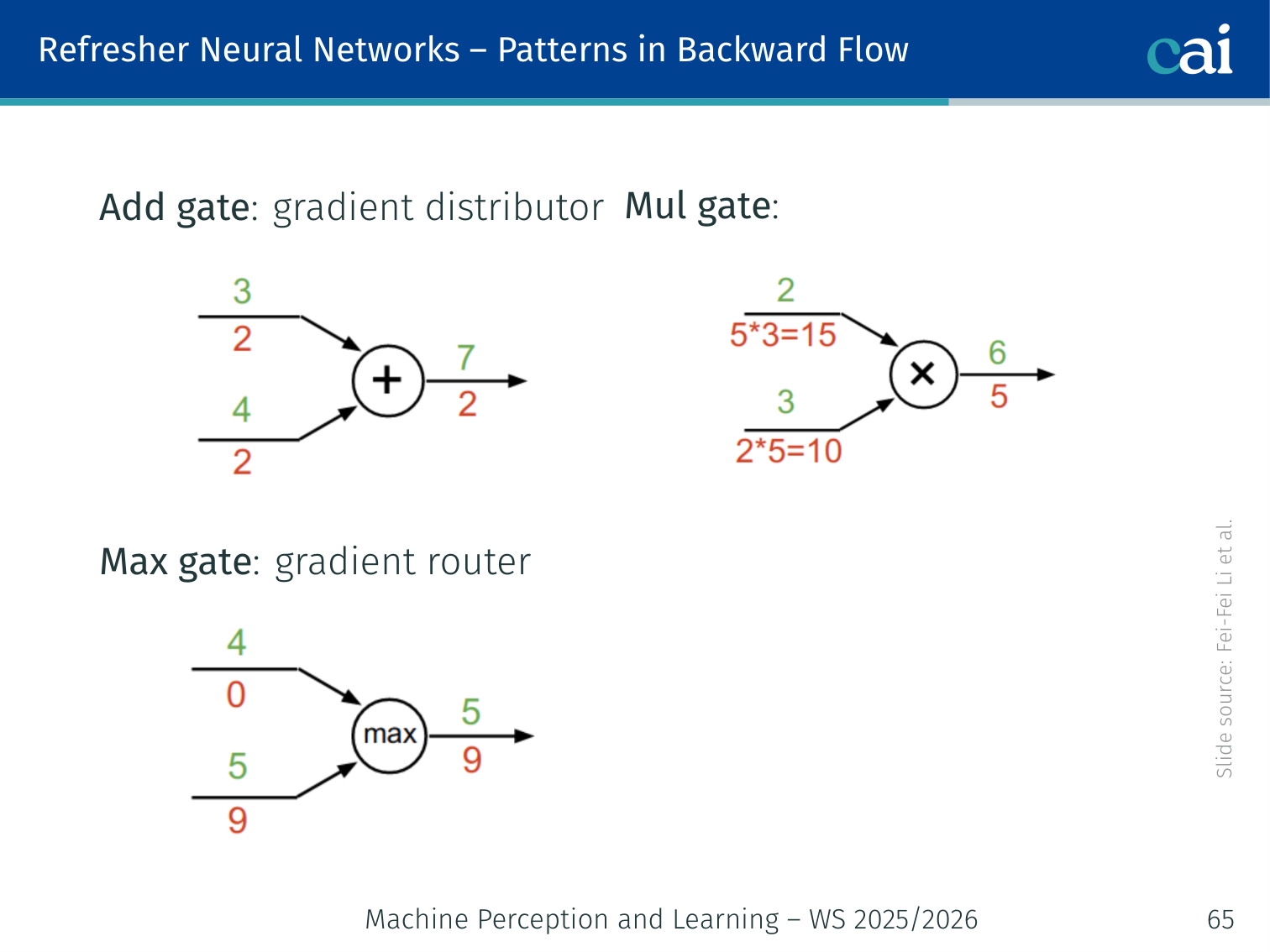 Refresher Neural Networks – Patterns in Backward Flow

cai

Add gate: gradient distributor Mul gate:

3
2
4
2
+
7
2

2
5*3=15
3
2*5=10
×
6
5

Max gate: gradient router

4
0
5
9
max
5
9

Slide source: Fei-Fei Li et al.

Machine Perception and Learning – WS 2025/2026

65